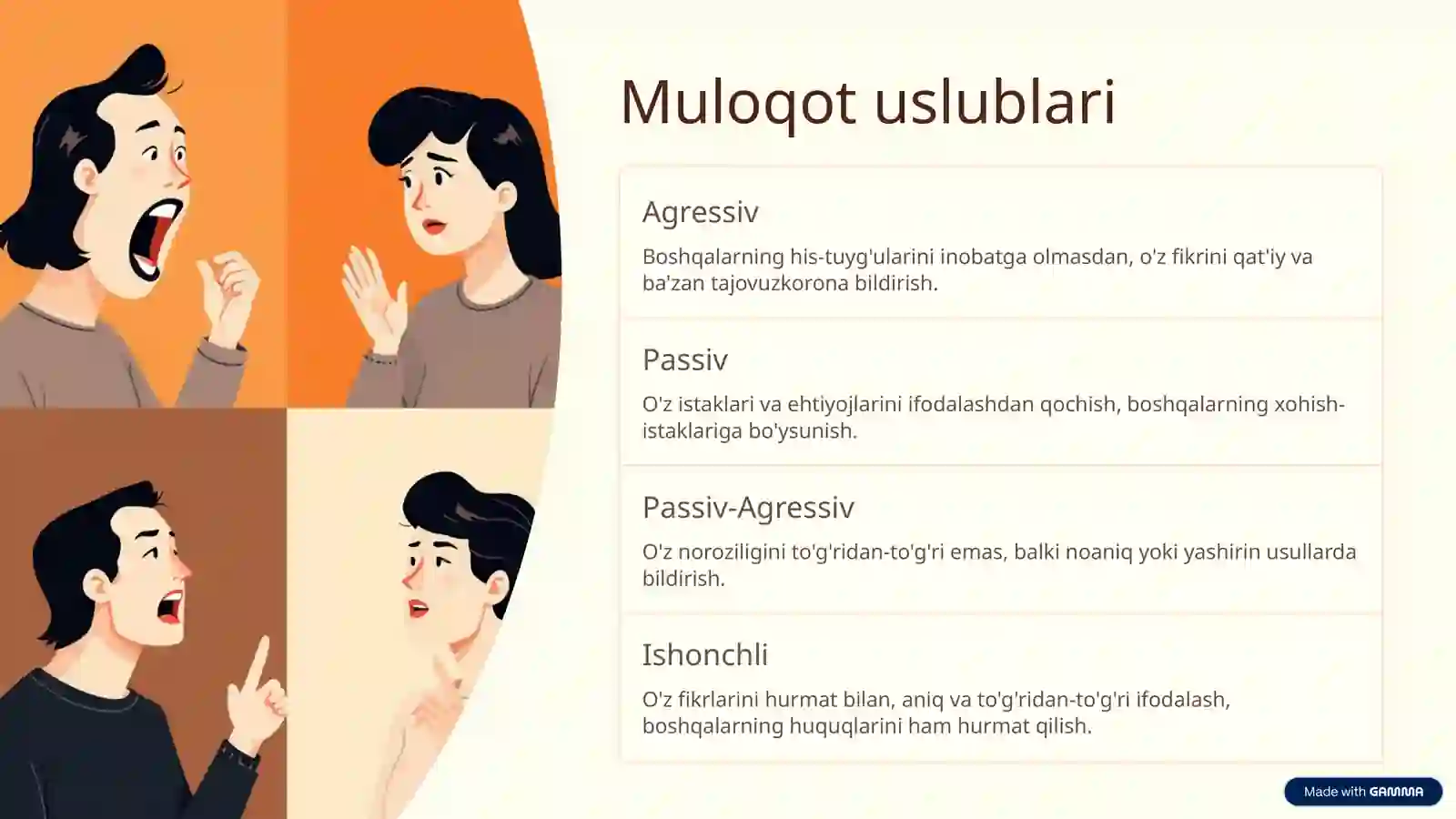 Muloqot uslublari

Agressiv

Boshqalarning his-tuyg'ularini inobatga olmasdan, o'z fikrini qat'iy va ba'zan tajovuzkorona bildirish.

Passiv

O'z istaklari va ehtiyojlarini ifodalashdan qochish, boshqalarning xohish-istaklariga bo'ysunish.

Passiv-Agressiv

O'z noroziligini to'g'ridan-to'g'ri emas, balki noaniq yoki yashirin usullarda bildirish.

Ishonchli

O'z fikrlarini hurmat bilan, aniq va to'g'ridan-to'g'ri ifodalash, boshqalarning huquqlarini ham hurmat qilish.

Made with GAMMA